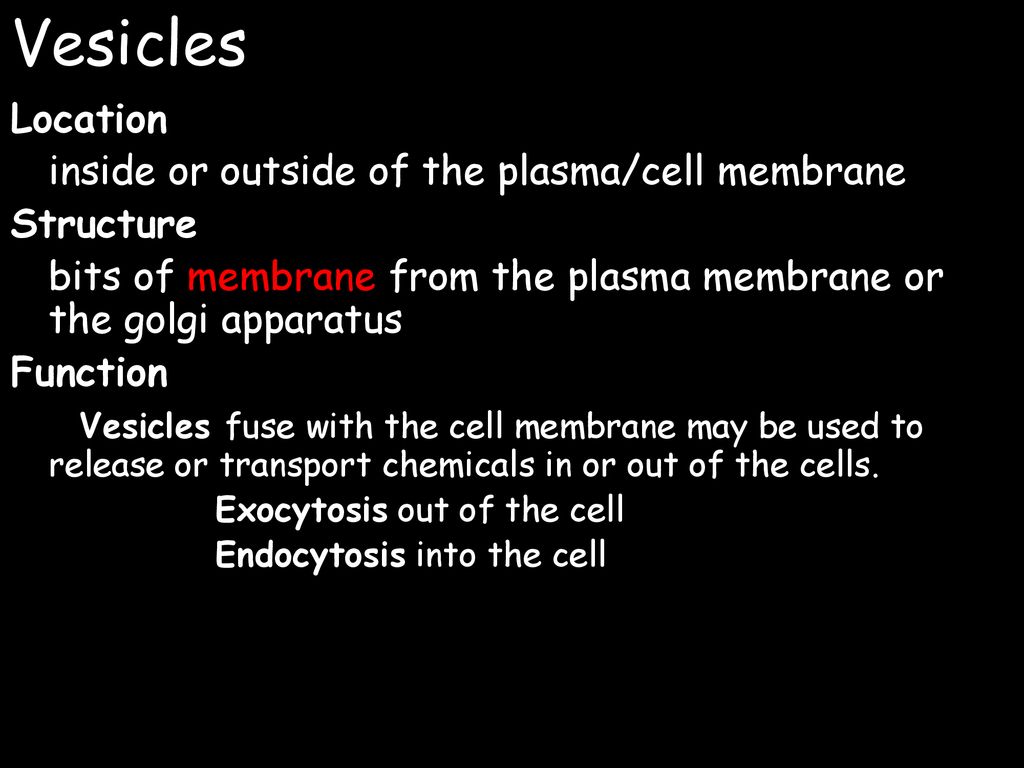 Vesicles

Location

inside or outside of the plasma/cell membrane

Structure

bits of membrane from the plasma membrane or the golgi apparatus

Function

Vesicles fuse with the cell membrane may be used to release or transport chemicals in or out of the cells.

Exocytosis out of the cell

Endocytosis into the cell